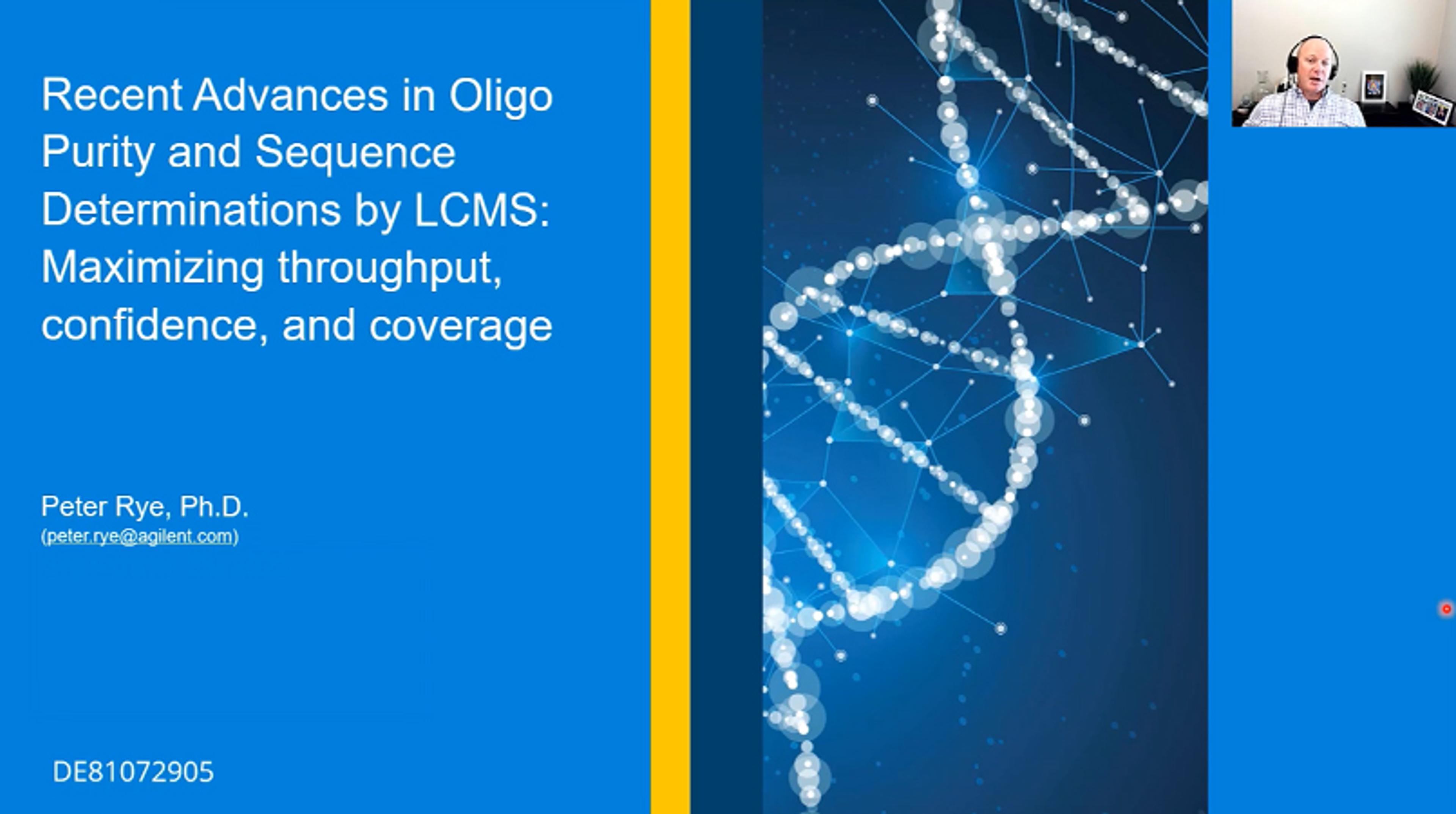 Recent Advances in Oligo Purity and Sequence Determinations by LCMS: Maximizing throughput, confidence, and coverage

Peter Rye, Ph.D.
(peter.rye@agilent.com)

DE81072905